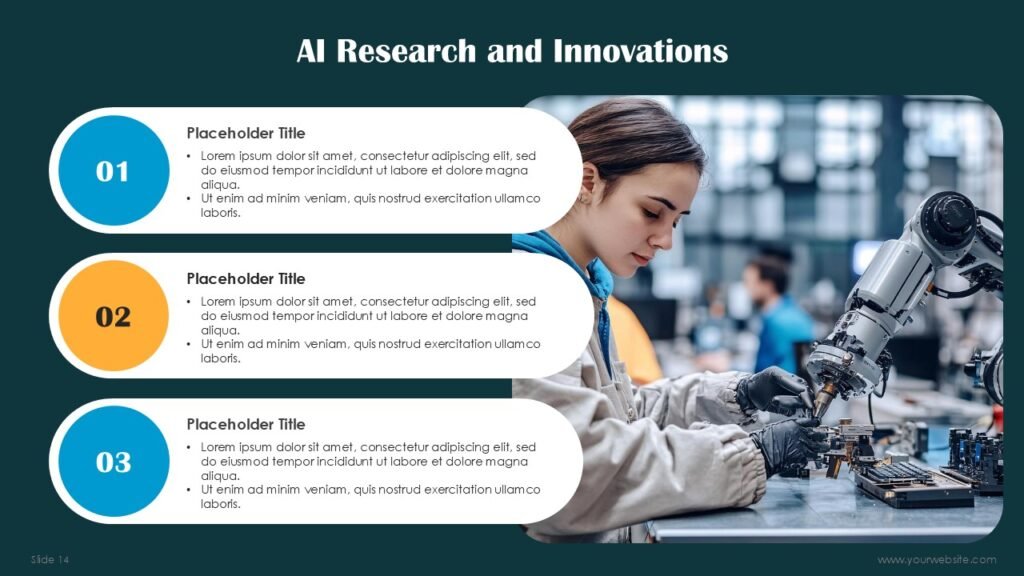 AI Research and Innovations

01

Placeholder Title

• Lorem ipsum dolor sit amet, consectetur adipiscing elit, sed do eiusmod tempor incididunt ut labore et dolore magna aliqua.
• Ut enim ad minim veniam, quis nostrud exercitation ullamco laboris.

02

Placeholder Title

• Lorem ipsum dolor sit amet, consectetur adipiscing elit, sed do eiusmod tempor incididunt ut labore et dolore magna aliqua.
• Ut enim ad minim veniam, quis nostrud exercitation ullamco laboris.

03

Placeholder Title

• Lorem ipsum dolor sit amet, consectetur adipiscing elit, sed do eiusmod tempor incididunt ut labore et dolore magna aliqua.
• Ut enim ad minim veniam, quis nostrud exercitation ullamco laboris.

Slide 14

www.yourwebsite.com